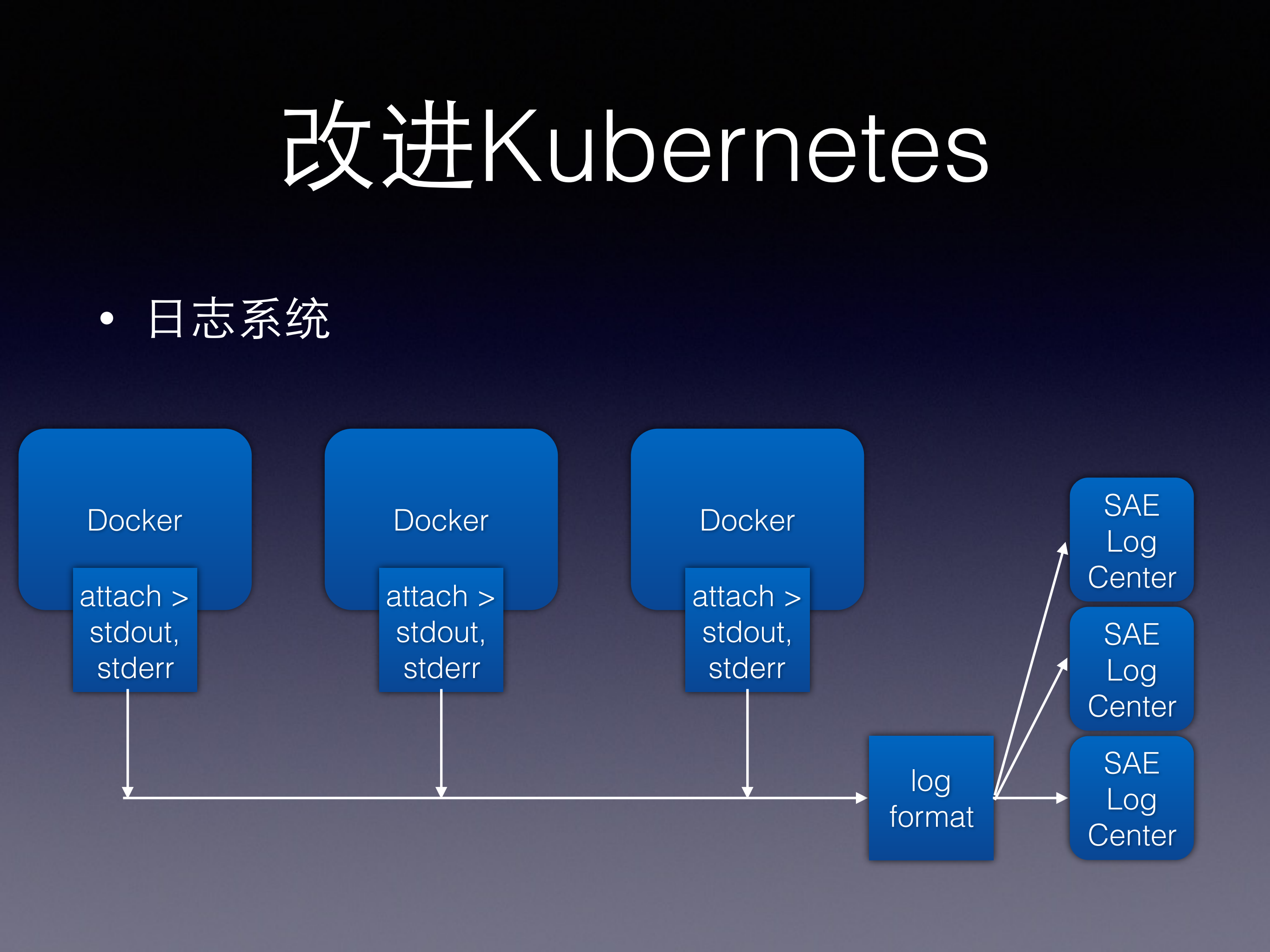 改进Kubernetes

• 日志系统

Docker

attach > stdout, stderr

Docker

attach > stdout, stderr

Docker

attach > stdout, stderr

log format

SAE Log Center

SAE Log Center

SAE Log Center